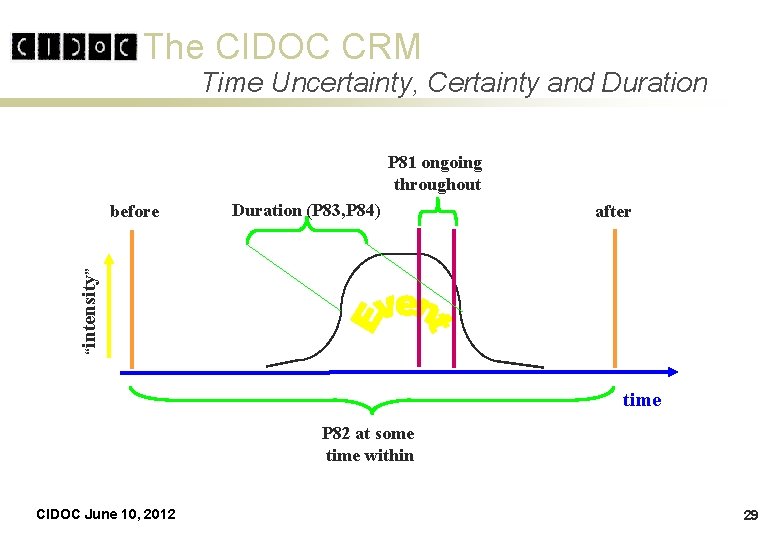 CIDOC The CIDOC CRM

Time Uncertainty, Certainty and Duration

P81 ongoing throughout

before

Duration (P83,P84)

after

"intensity"

Event

time

P82 at some time within

CIDOC June 10, 2012

29